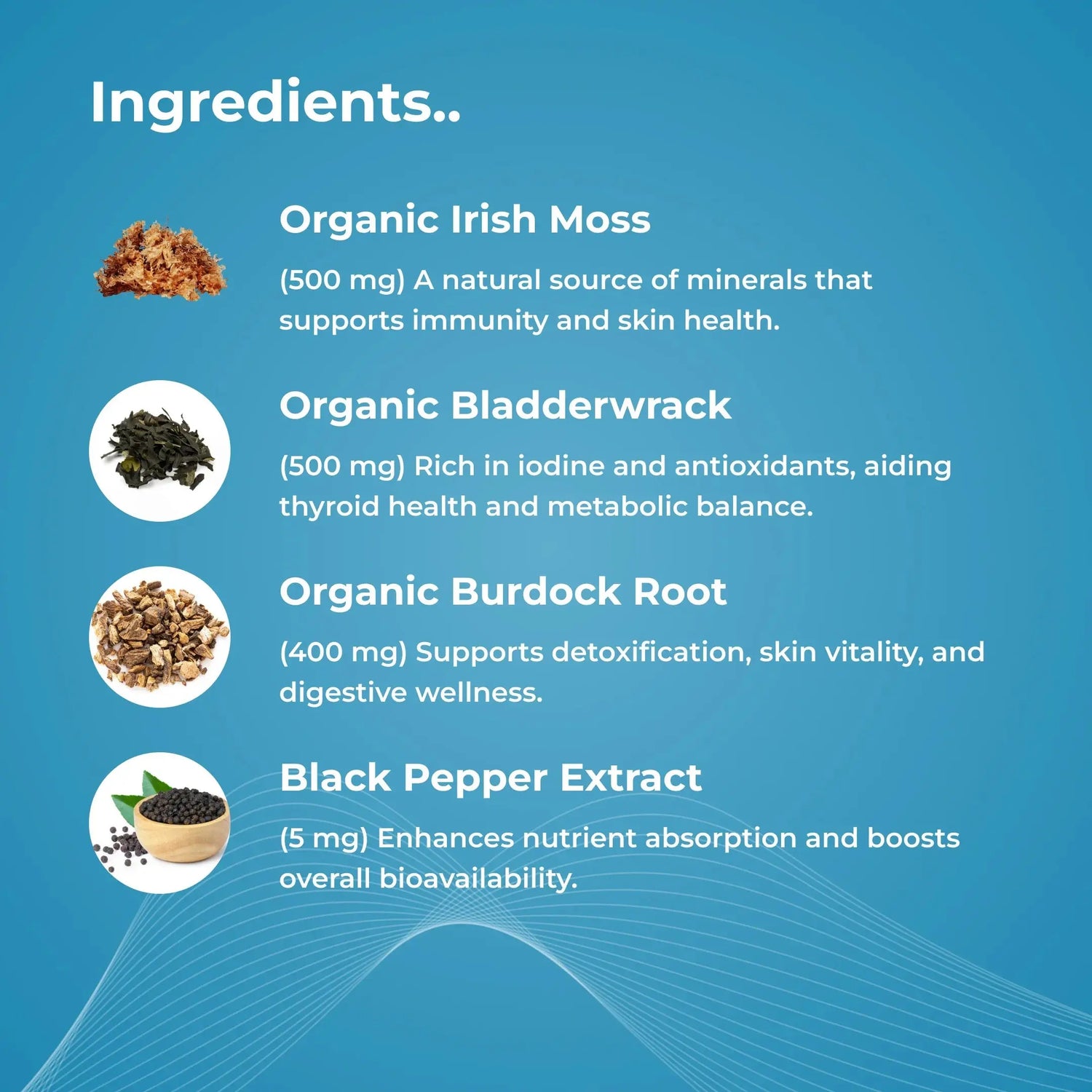 Ingredients..

Organic Irish Moss

(500 mg) A natural source of minerals that supports immunity and skin health.

Organic Bladderwrack

(500 mg) Rich in iodine and antioxidants, aiding thyroid health and metabolic balance.

Organic Burdock Root

(400 mg) Supports detoxification, skin vitality, and digestive wellness.

Black Pepper Extract

(5 mg) Enhances nutrient absorption and boosts overall bioavailability.